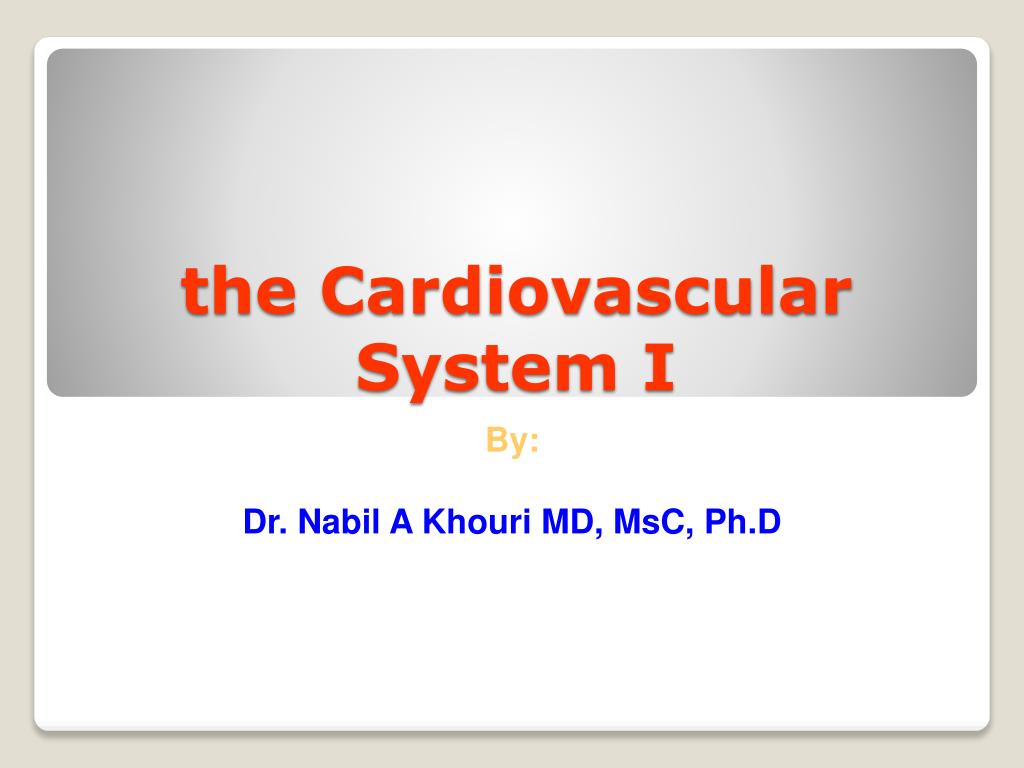 the Cardiovascular System I

By:

Dr. Nabil A Khouri MD, MsC, Ph.D